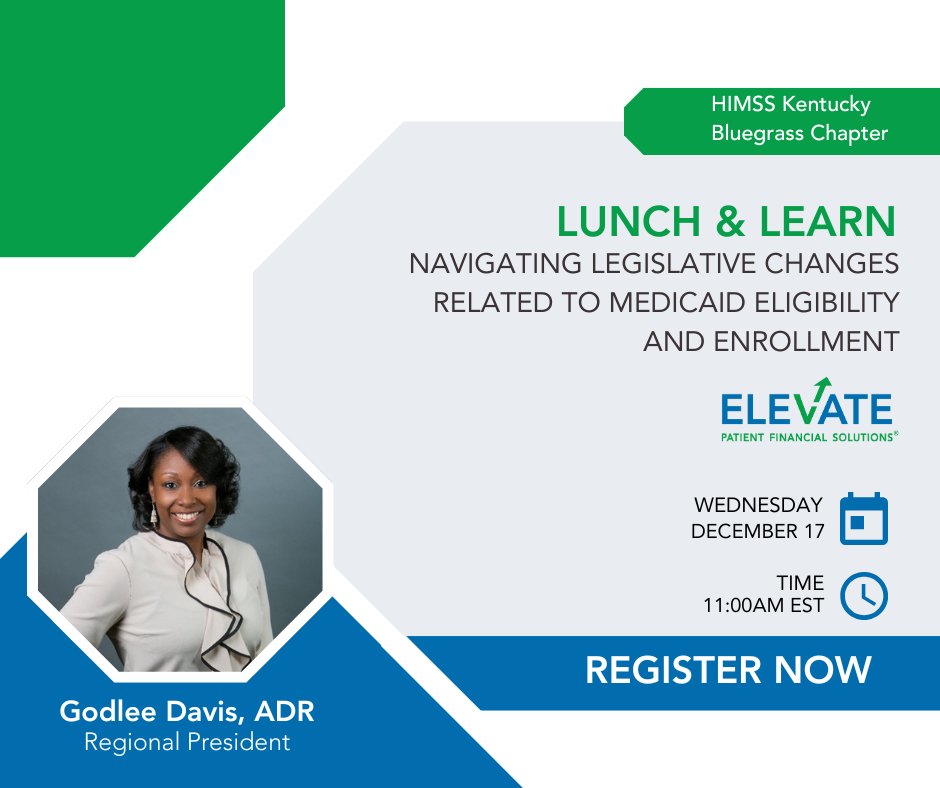 HIMSS Kentucky Bluegrass Chapter

LUNCH & LEARN

NAVIGATING LEGISLATIVE CHANGES RELATED TO MEDICAID ELIGIBILITY AND ENROLLMENT

ELEVATE
PATIENT FINANCIAL SOLUTIONS®

WEDNESDAY
DECEMBER 17

TIME
11:00AM EST

REGISTER NOW

Godlee Davis, ADR
Regional President